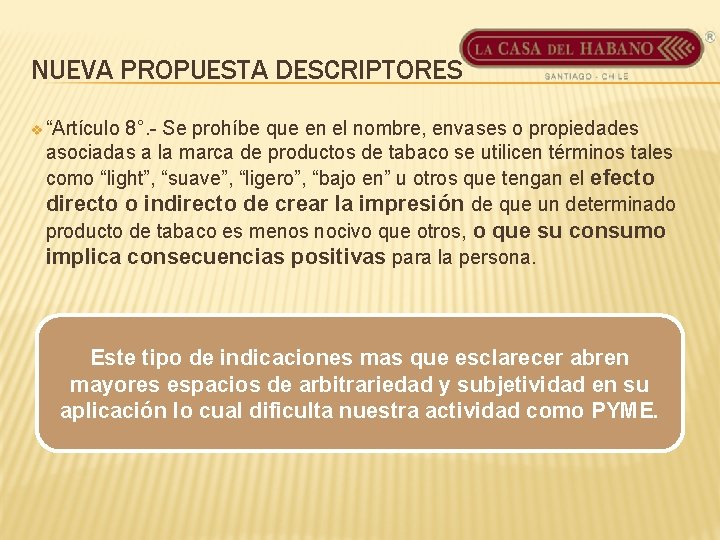 LA CASA DEL HABANO ®
SANTIAGO - CHILE

NUEVA PROPUESTA DESCRIPTORES

“Artículo 8°.- Se prohíbe que en el nombre, envases o propiedades asociadas a la marca de productos de tabaco se utilicen términos tales como “light”, “suave”, “ligero”, “bajo en” u otros que tengan el efecto directo o indirecto de crear la impresión de que un determinado producto de tabaco es menos nocivo que otros, o que su consumo implica consecuencias positivas para la persona.

Este tipo de indicaciones mas que esclarecer abren mayores espacios de arbitrariedad y subjetividad en su aplicación lo cual dificulta nuestra actividad como PYME.